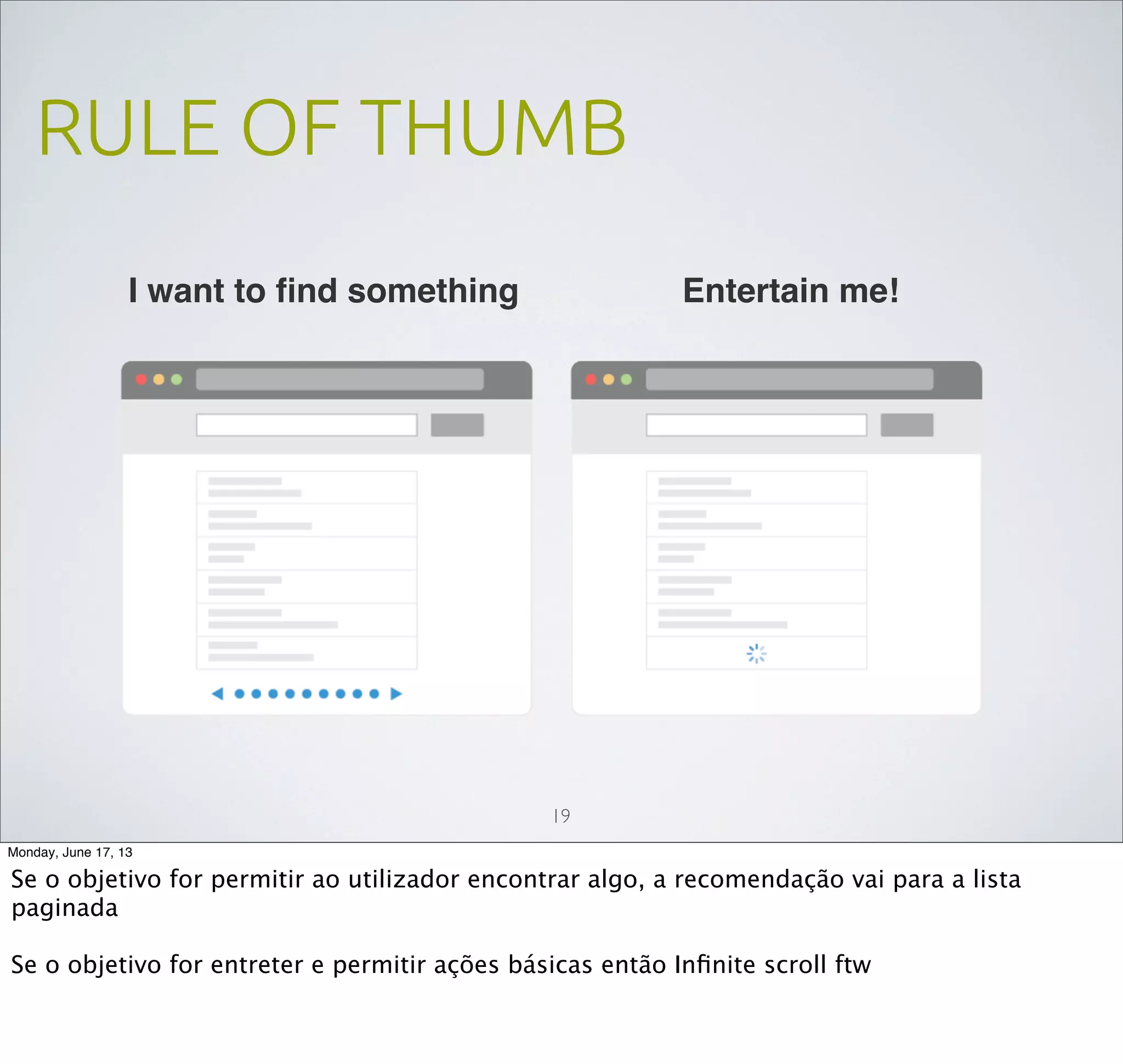 RULE OF THUMB

I want to find something

Entertain me!

19

Monday, June 17, 13

Se o objetivo for permitir ao utilizador encontrar algo, a recomendação vai para a lista paginada

Se o objetivo for entreter e permitir ações básicas então Infinite scroll ftw